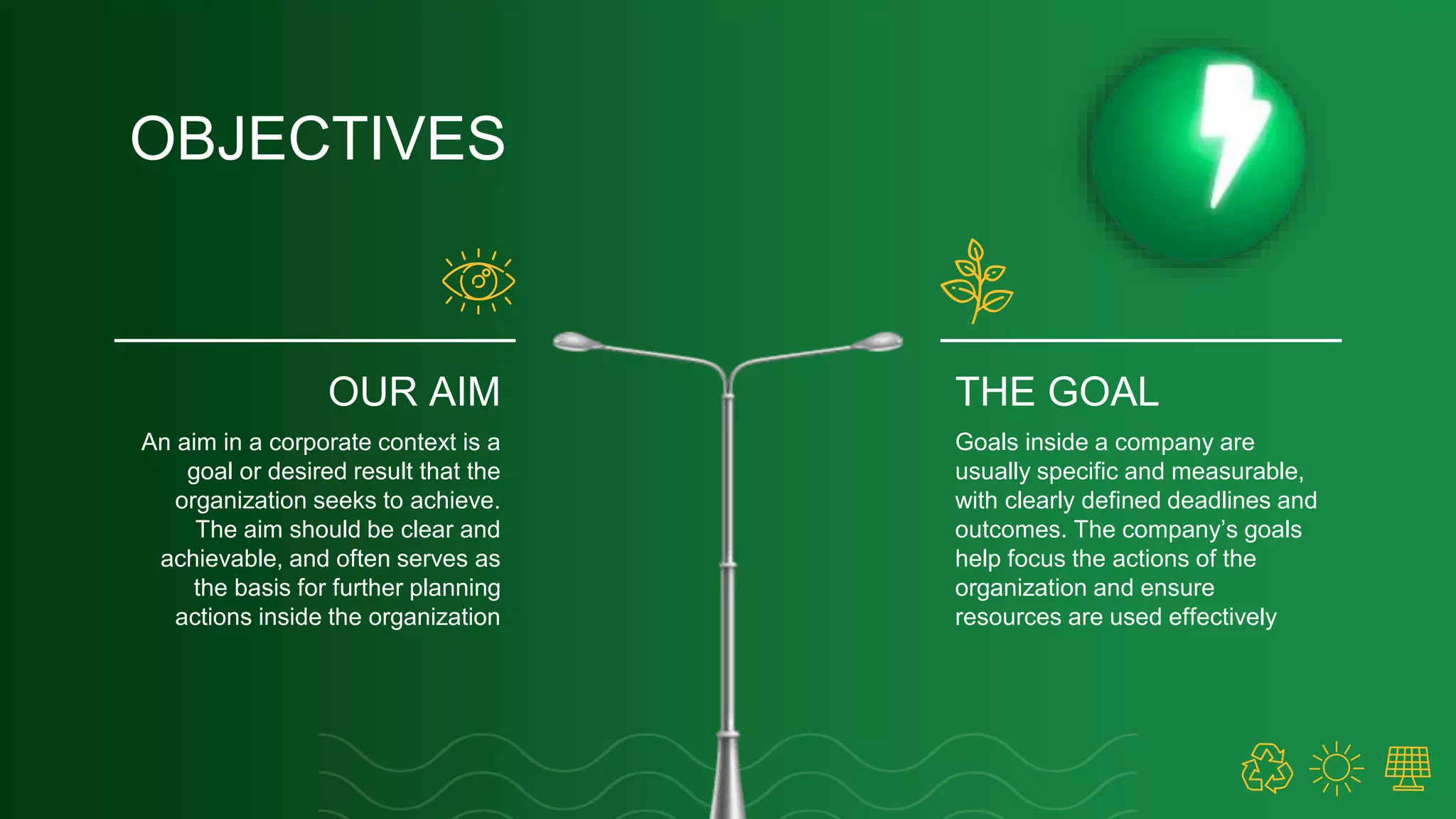 OBJECTIVES

OUR AIM

An aim in a corporate context is a goal or desired result that the organization seeks to achieve. The aim should be clear and achievable, and often serves as the basis for further planning actions inside the organization

THE GOAL

Goals inside a company are usually specific and measurable, with clearly defined deadlines and outcomes. The company's goals help focus the actions of the organization and ensure resources are used effectively